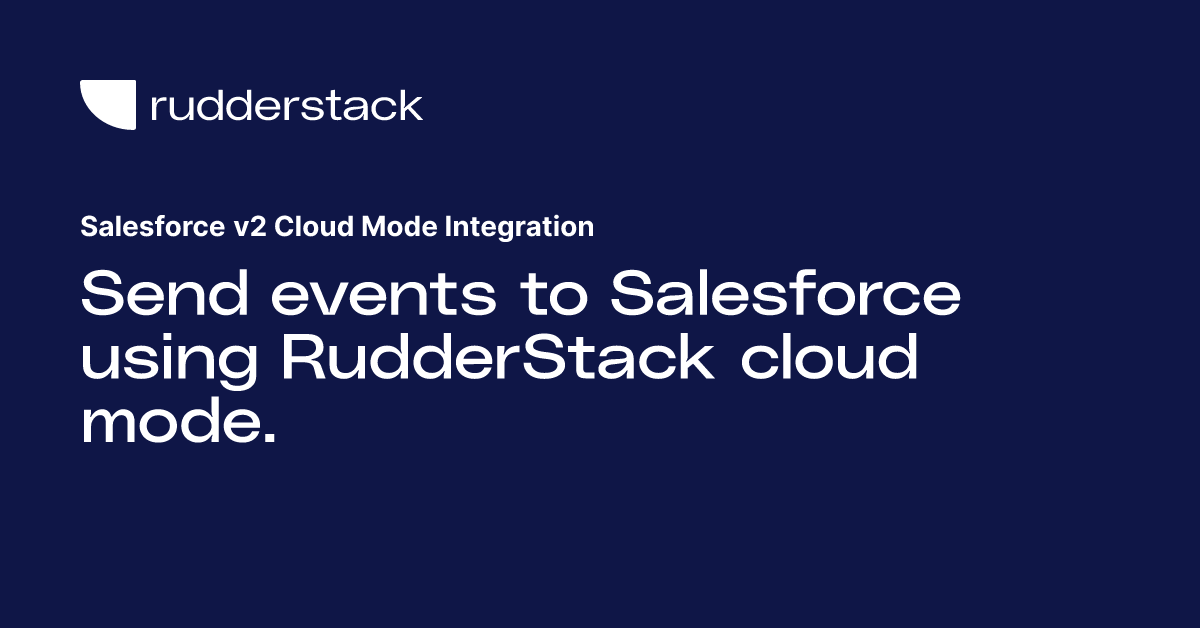 rudderstack

Salesforce v2 Cloud Mode Integration

Send events to Salesforce using RudderStack cloud mode.